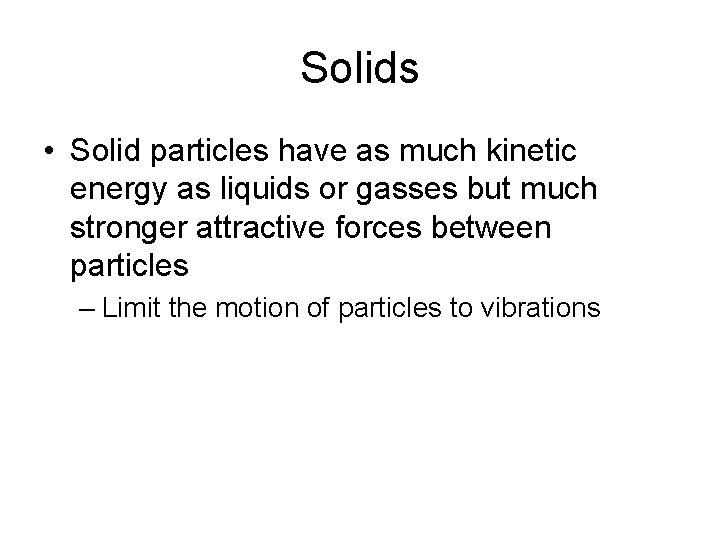 Solids

• Solid particles have as much kinetic energy as liquids or gasses but much stronger attractive forces between particles

– Limit the motion of particles to vibrations